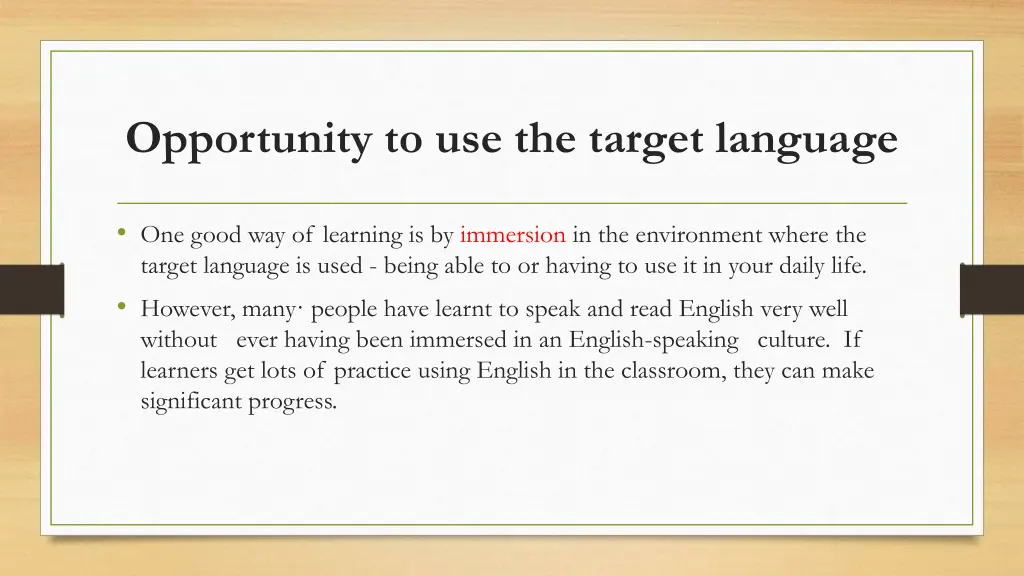 Opportunity to use the target language

• One good way of learning is by immersion in the environment where the target language is used - being able to or having to use it in your daily life.

• However, many· people have learnt to speak and read English very well without ever having been immersed in an English-speaking culture. If learners get lots of practice using English in the classroom, they can make significant progress.